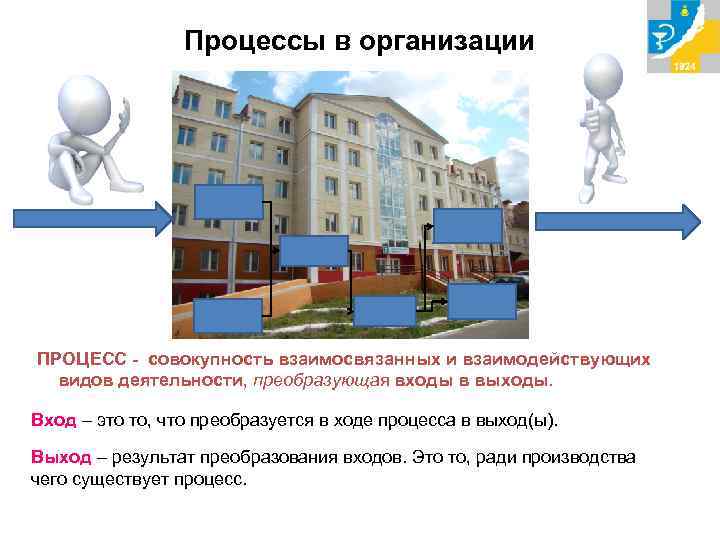 Процессы в организации

1924

ПРОЦЕСС - совокупность взаимосвязанных и взаимодействующих видов деятельности, преобразующая входы в выходы.

Вход – это то, что преобразуется в ходе процесса в выход(ы).

Выход – результат преобразования входов. Это то, ради производства чего существует процесс.